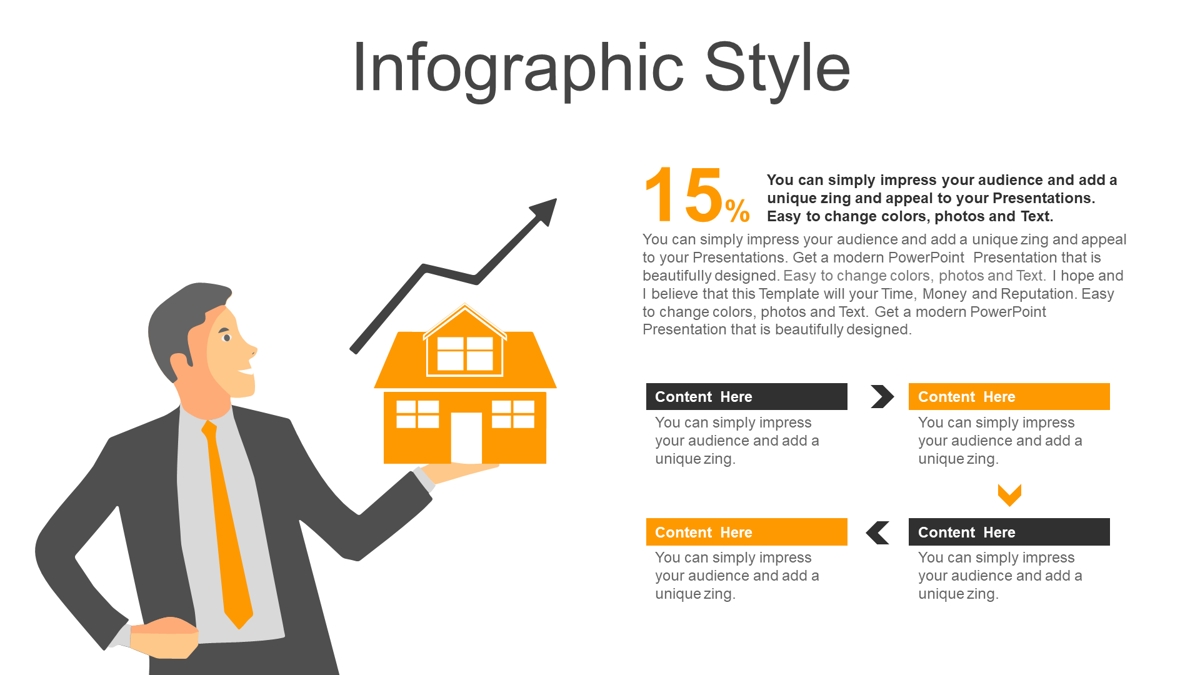 Infographic Style

15%

You can simply impress your audience and add a unique zing and appeal to your Presentations. Easy to change colors, photos and Text.

You can simply impress your audience and add a unique zing and appeal to your Presentations. Get a modern PowerPoint Presentation that is beautifully designed. Easy to change colors, photos and Text. I hope and I believe that this Template will your Time, Money and Reputation. Easy to change colors, photos and Text. Get a modern PowerPoint Presentation that is beautifully designed.

Content Here
You can simply impress your audience and add a unique zing.

Content Here
You can simply impress your audience and add a unique zing.

Content Here
You can simply impress your audience and add a unique zing.

Content Here
You can simply impress your audience and add a unique zing.